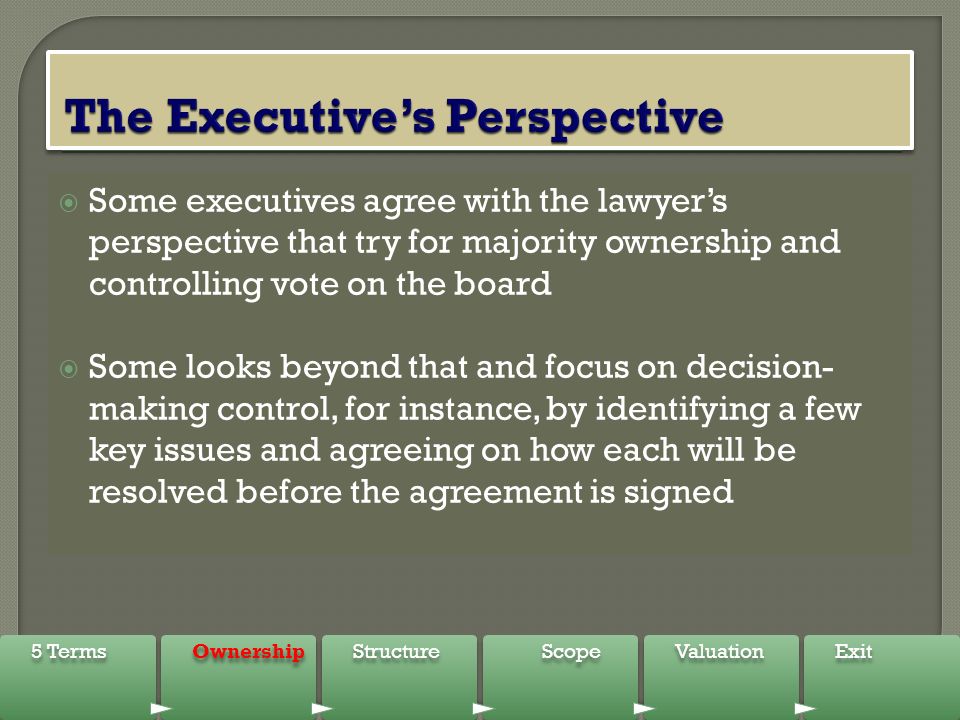 The Executive's Perspective

Some executives agree with the lawyer's perspective that try for majority ownership and controlling vote on the board

Some looks beyond that and focus on decision-making control, for instance, by identifying a few key issues and agreeing on how each will be resolved before the agreement is signed

5 Terms
Ownership
Structure
Scope
Valuation
Exit